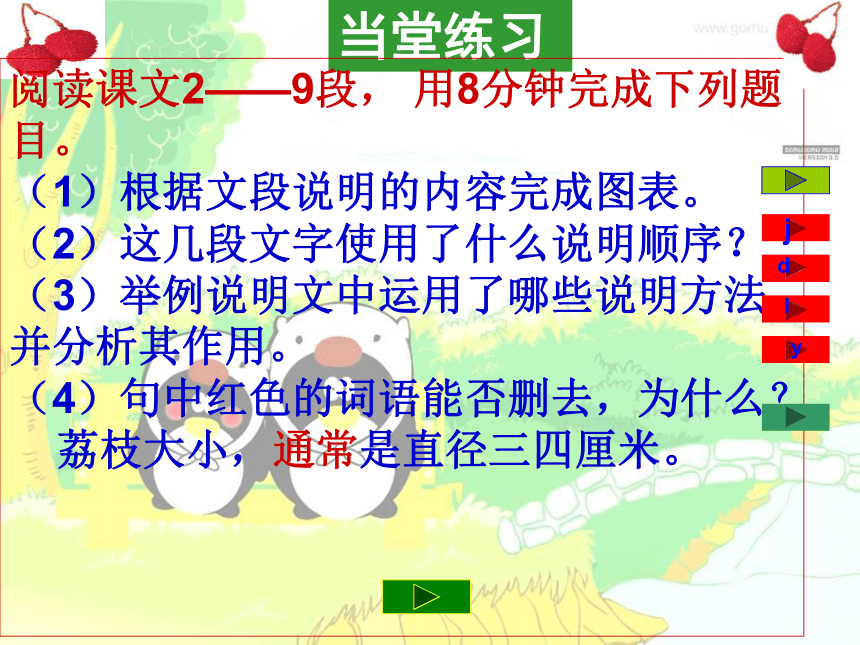 当堂练习

www.gomu

阅读课文2——9段， 用8分钟完成下列题目。

（1）根据文段说明的内容完成图表。

（2）这几段文字使用了什么说明顺序？

（3）举例说明文中运用了哪些说明方法并分析其作用。

（4）句中红色的词语能否删去，为什么？

荔枝大小，通常是直径三四厘米。

j

d

l

y